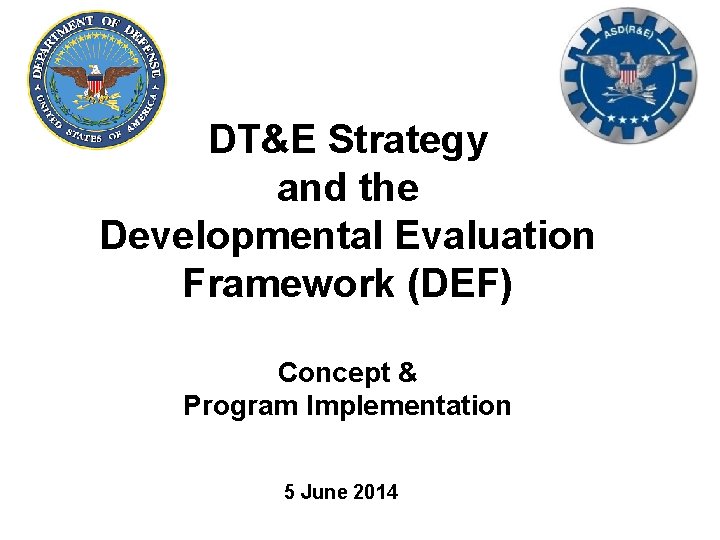 DEPARTMENT OF DEFENSE
UNITED STATES OF AMERICA

ASD(R&E)

DT&E Strategy and the Developmental Evaluation Framework (DEF)

Concept & Program Implementation

5 June 2014